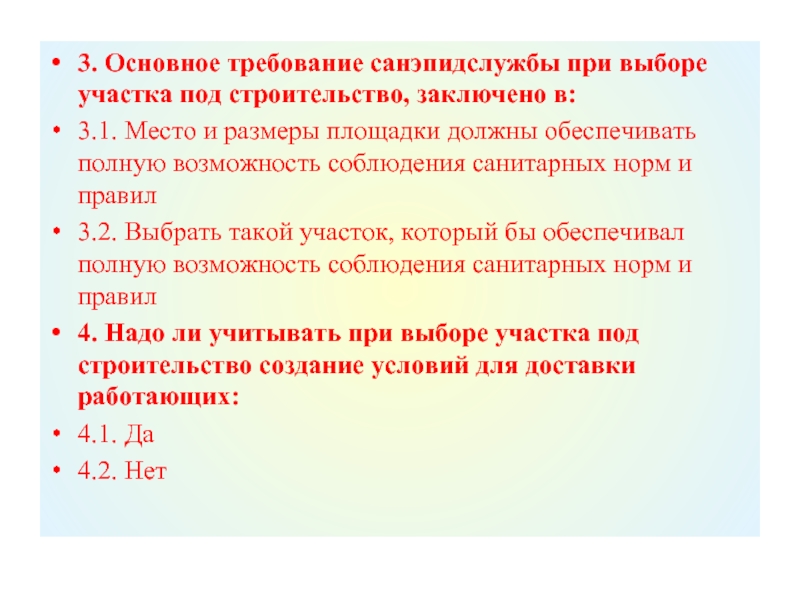 • 3. Основное требование санэпидслужбы при выборе участка под строительство, заключено в:

• 3.1. Место и размеры площадки должны обеспечивать полную возможность соблюдения санитарных норм и правил

• 3.2. Выбрать такой участок, который бы обеспечивал полную возможность соблюдения санитарных норм и правил

• 4. Надо ли учитывать при выборе участка под строительство создание условий для доставки работающих:

• 4.1. Да

• 4.2. Нет